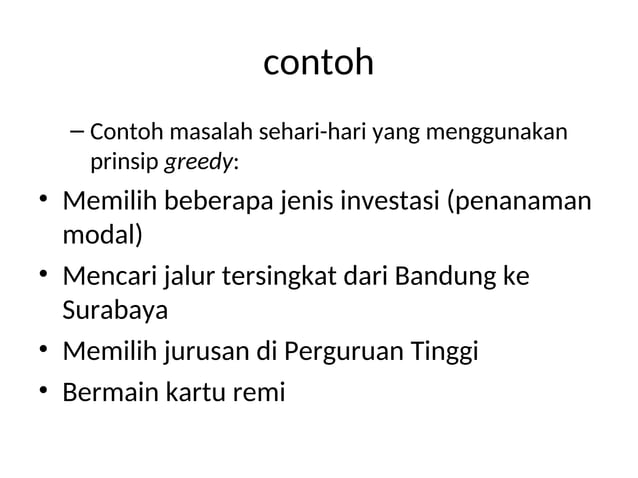 contoh

– Contoh masalah sehari-hari yang menggunakan prinsip greedy:

• Memilih beberapa jenis investasi (penanaman modal)
• Mencari jalur tersingkat dari Bandung ke Surabaya
• Memilih jurusan di Perguruan Tinggi
• Bermain kartu remi